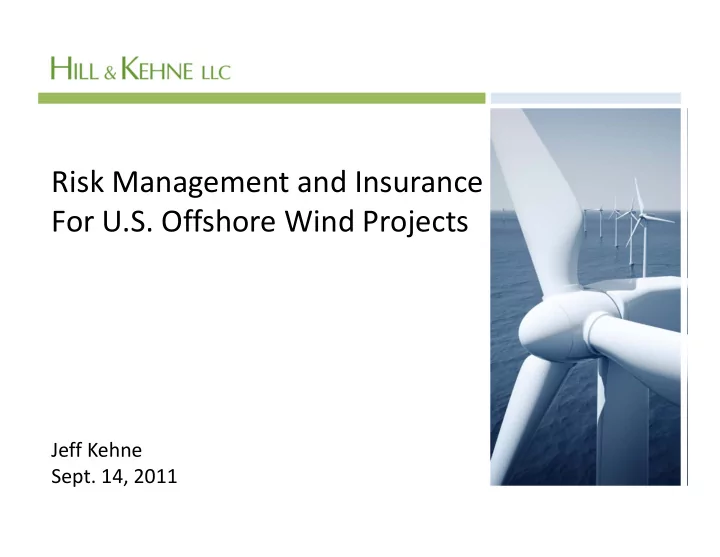 HILL & KEHNE LLC

Risk Management and Insurance For U.S. Offshore Wind Projects

Jeff Kehne
Sept. 14, 2011